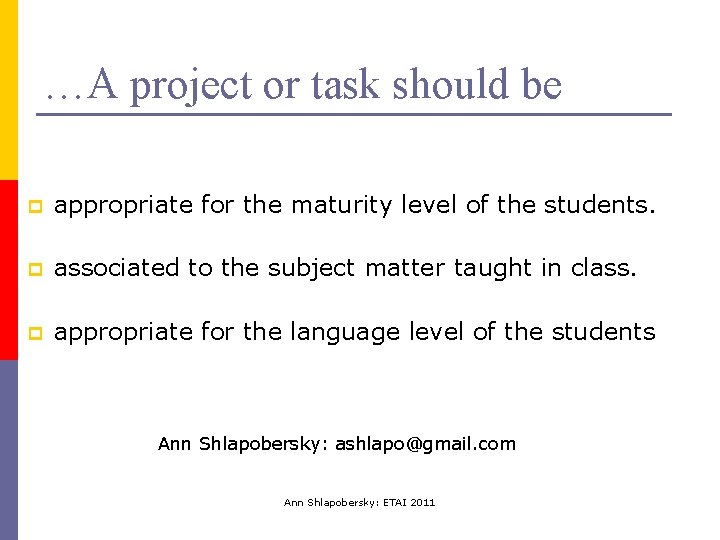 …A project or task should be

appropriate for the maturity level of the students.

associated to the subject matter taught in class.

appropriate for the language level of the students

Ann Shlapobersky: ashlapo@gmail.com

Ann Shlapobersky: ETAI 2011